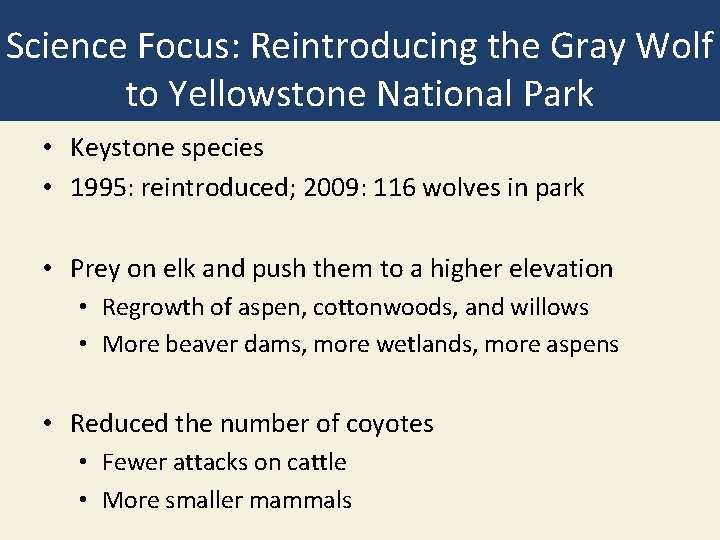 Science Focus: Reintroducing the Gray Wolf to Yellowstone National Park

• Keystone species
• 1995: reintroduced; 2009: 116 wolves in park

• Prey on elk and push them to a higher elevation
  • Regrowth of aspen, cottonwoods, and willows
  • More beaver dams, more wetlands, more aspens

• Reduced the number of coyotes
  • Fewer attacks on cattle
  • More smaller mammals